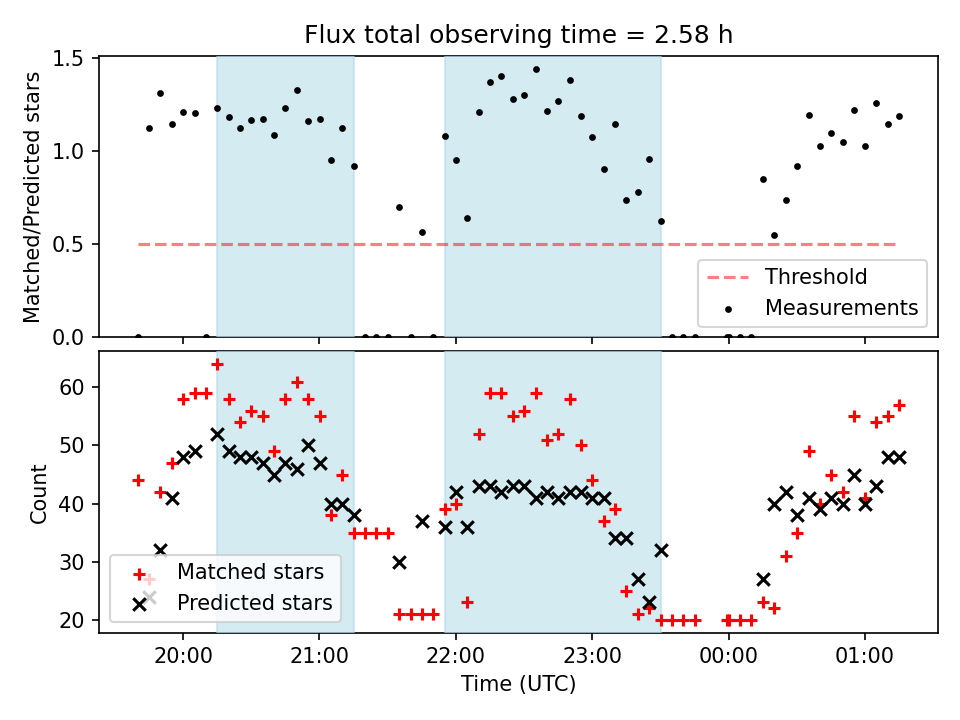 Flux total observing time = 2.58 h

Matched/Predicted stars

1.5
1.0
0.5
0.0

Threshold
Measurements

Count

60
50
40
30
20

Matched stars
Predicted stars

20:00
21:00
22:00
23:00
00:00
01:00

Time (UTC)